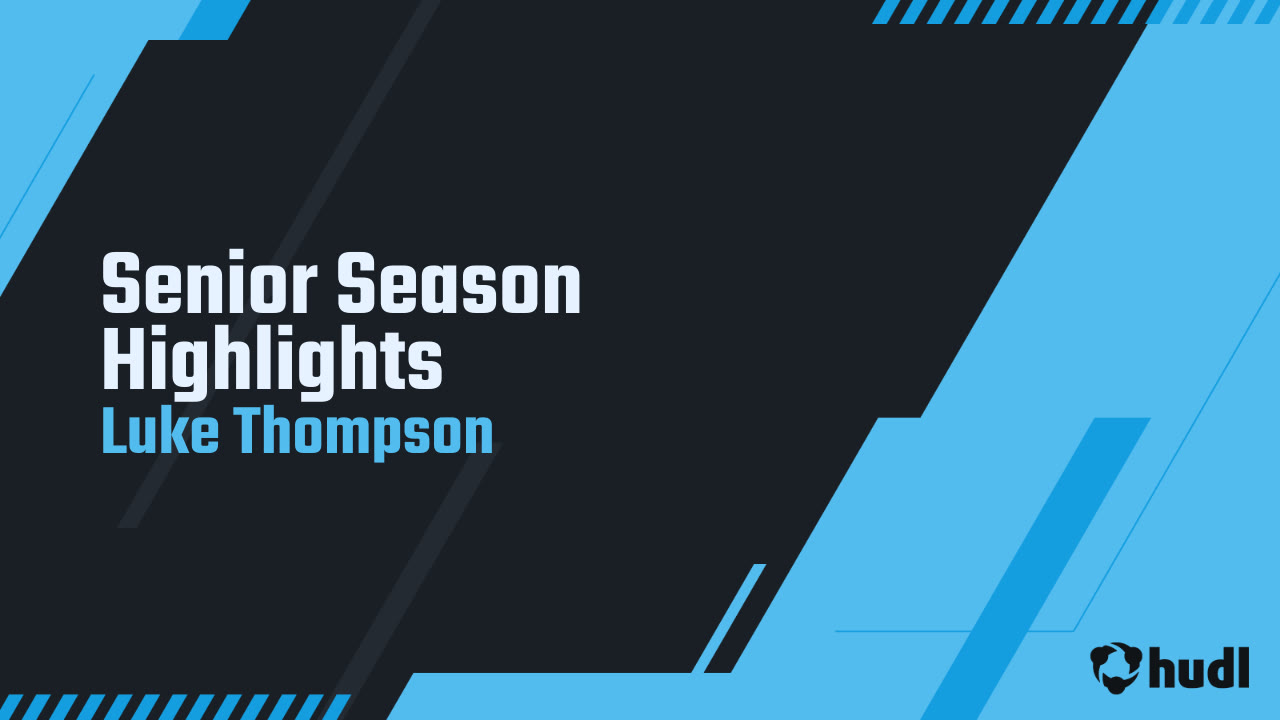 Senior Season Highlights
Luke Thompson

hudl